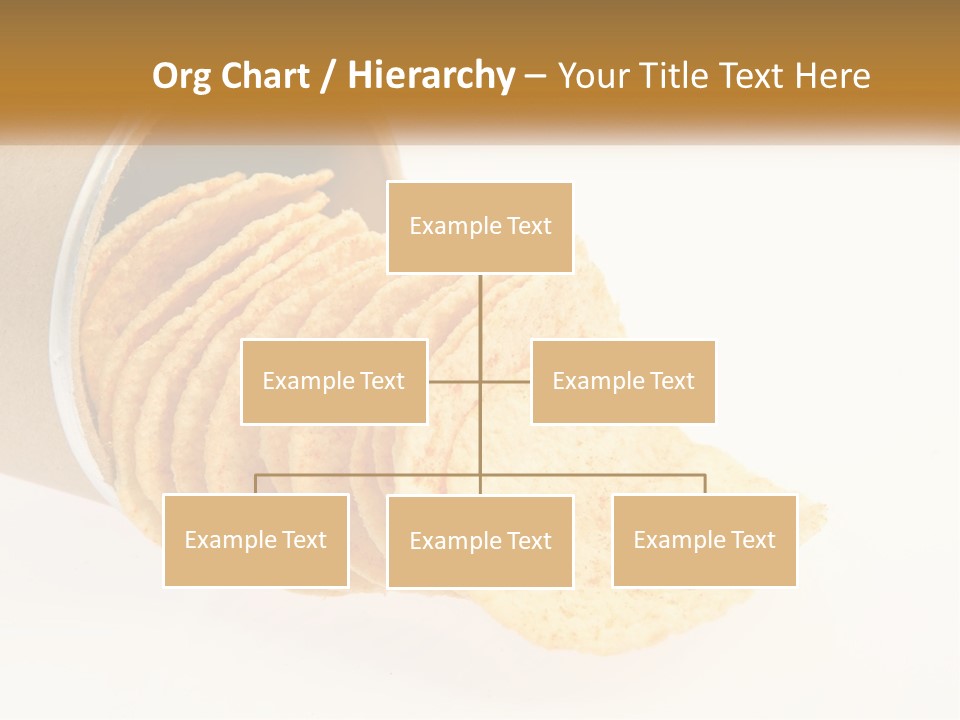 Org Chart / Hierarchy – Your Title Text Here

Example Text

Example Text

Example Text

Example Text

Example Text

Example Text